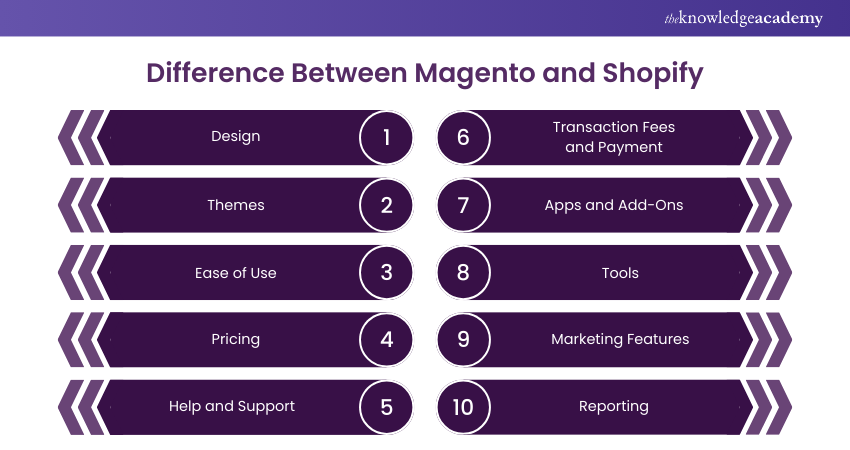 theknowledgeacademy

Difference Between Magento and Shopify

Design 1

Themes 2

Ease of Use 3

Pricing 4

Help and Support 5

6 Transaction Fees and Payment

7 Apps and Add-Ons

8 Tools

9 Marketing Features

10 Reporting